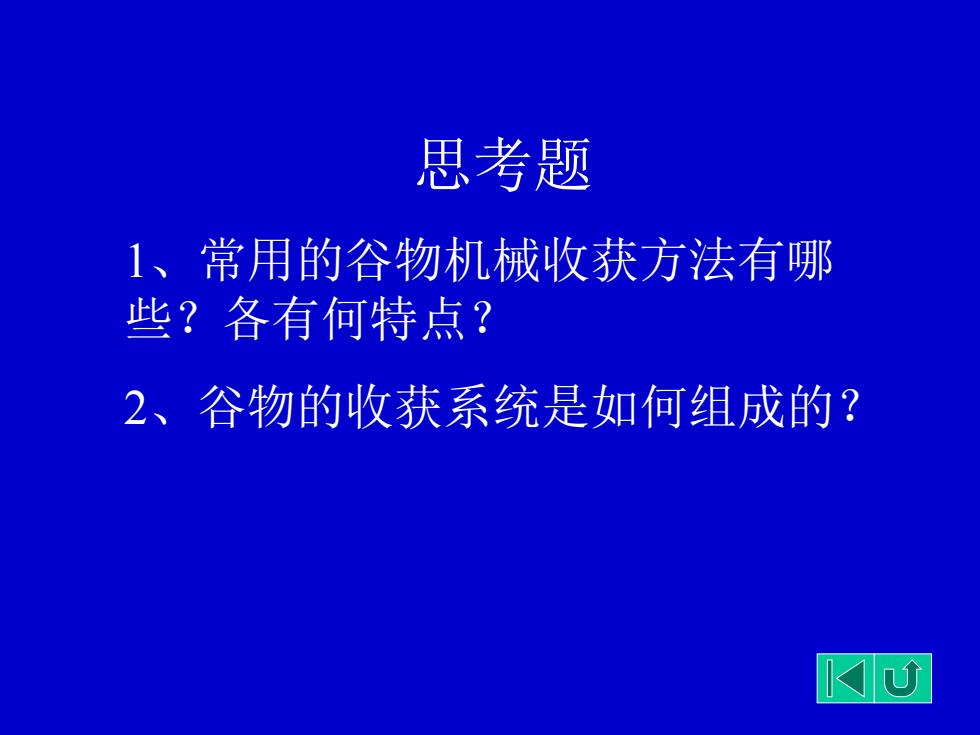 思考题

1、常用的谷物机械收获方法有哪些？各有何特点？

2、谷物的收获系统是如何组成的？